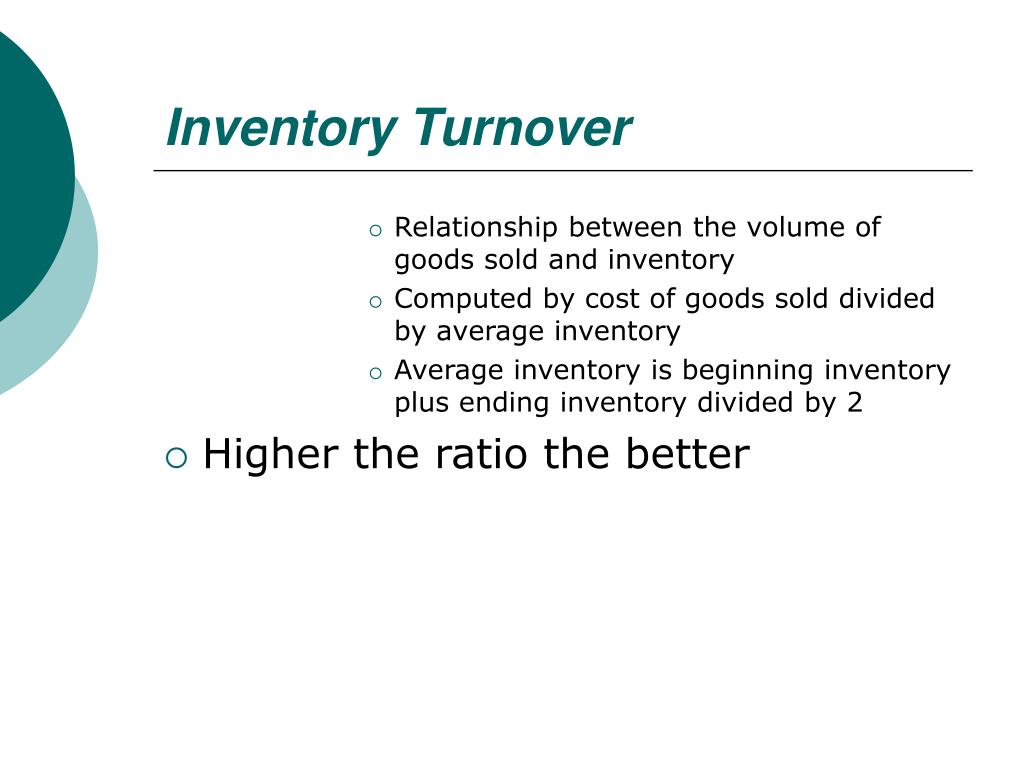 Inventory Turnover

○ Relationship between the volume of goods sold and inventory
○ Computed by cost of goods sold divided by average inventory
○ Average inventory is beginning inventory plus ending inventory divided by 2

○ Higher the ratio the better